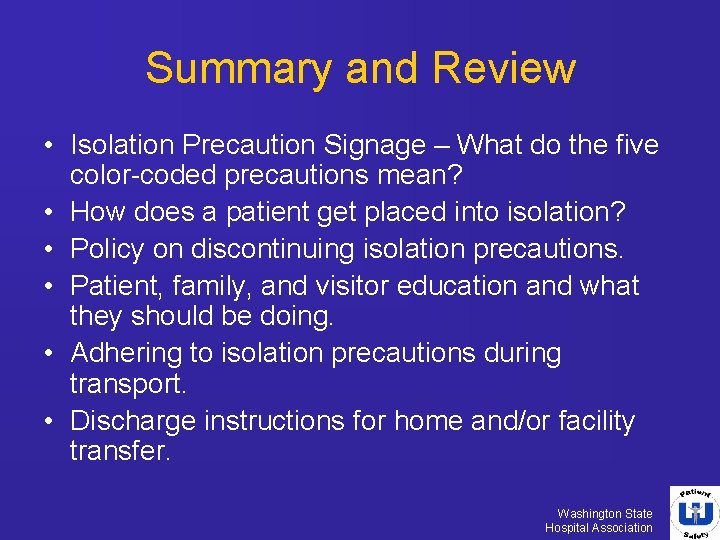 Summary and Review

• Isolation Precaution Signage – What do the five color-coded precautions mean?
• How does a patient get placed into isolation?
• Policy on discontinuing isolation precautions.
• Patient, family, and visitor education and what they should be doing.
• Adhering to isolation precautions during transport.
• Discharge instructions for home and/or facility transfer.

Washington State Hospital Association

Patient Safety